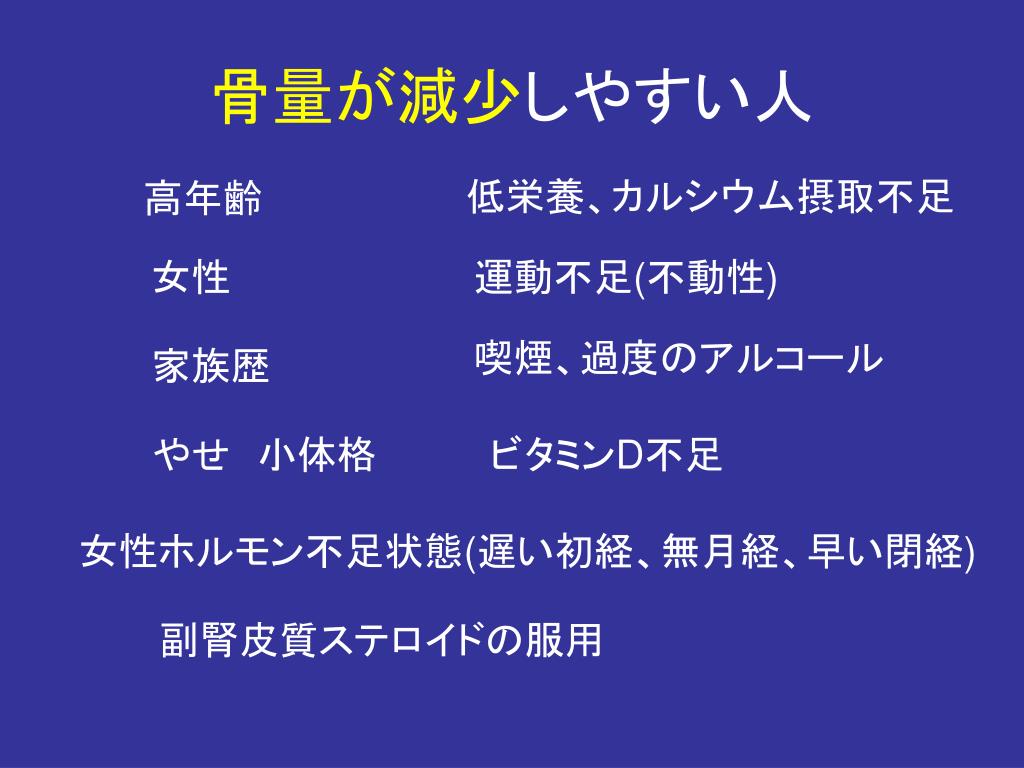 骨量が減少しやすい人

高年齢

女性

家族歴

やせ　小体格

低栄養、カルシウム摂取不足

運動不足(不動性)

喫煙、過度のアルコール

ビタミンD不足

女性ホルモン不足状態(遅い初経、無月経、早い閉経)

副腎皮質ステロイドの服用